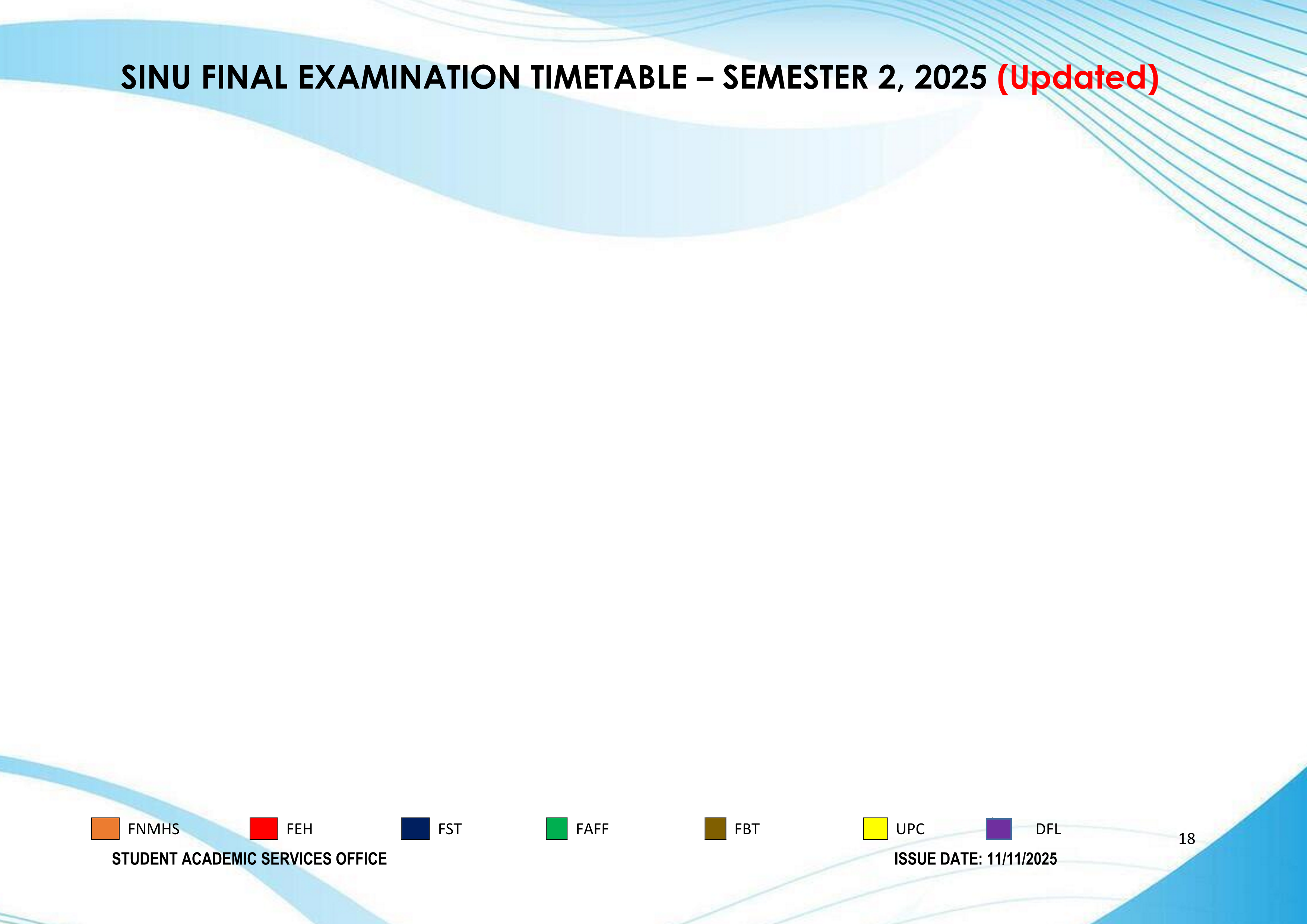 SINU FINAL EXAMINATION TIMETABLE – SEMESTER 2, 2025 (Updated)

FNMHS FEH FST FAFF FBT UPC DFL

18

STUDENT ACADEMIC SERVICES OFFICE

ISSUE DATE: 11/11/2025